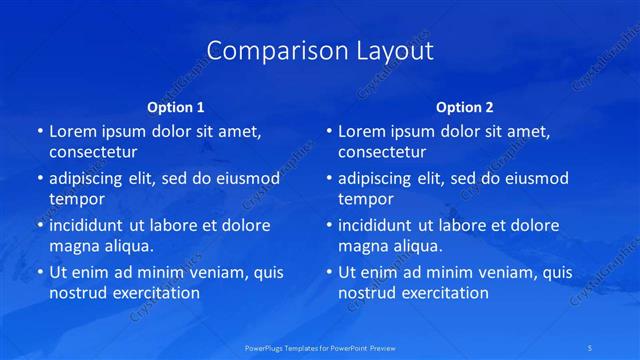 Comparison Layout

Option 1

• Lorem ipsum dolor sit amet, consectetur
• adipiscing elit, sed do eiusmod tempor
• incididunt ut labore et dolore magna aliqua.
• Ut enim ad minim veniam, quis nostrud exercitation

Option 2

• Lorem ipsum dolor sit amet, consectetur
• adipiscing elit, sed do eiusmod tempor
• incididunt ut labore et dolore magna aliqua.
• Ut enim ad minim veniam, quis nostrud exercitation

CrystalGraphics

PowerPlugs Templates for PowerPoint Preview

5